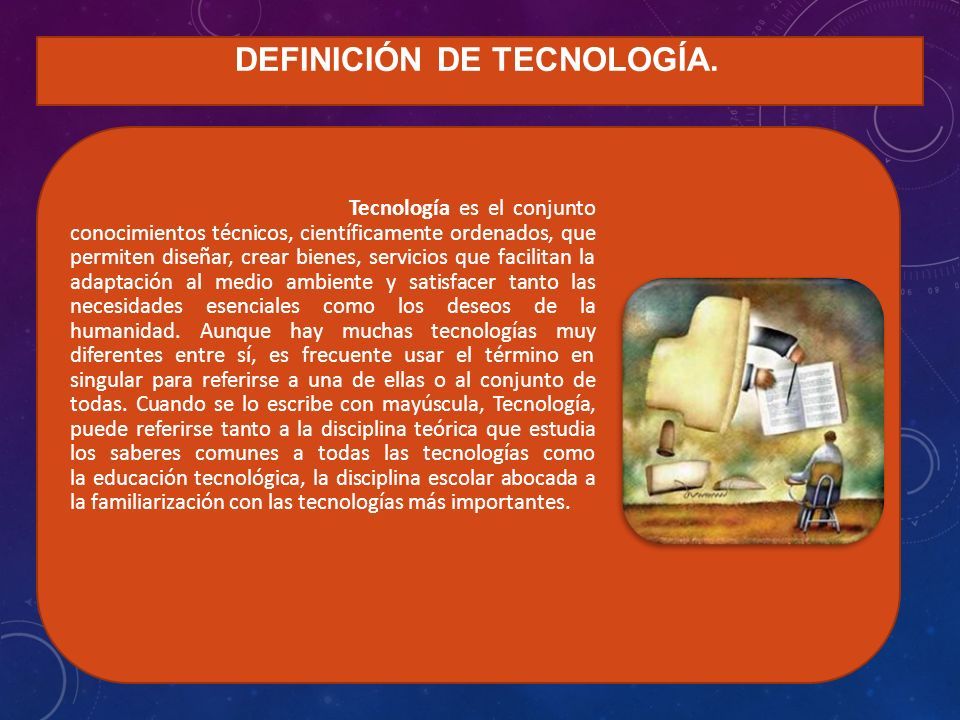 DEFINICIÓN DE TECNOLOGÍA.

Tecnología es el conjunto conocimientos técnicos, científicamente ordenados, que permiten diseñar, crear bienes, servicios que facilitan la adaptación al medio ambiente y satisfacer tanto las necesidades esenciales como los deseos de la humanidad. Aunque hay muchas tecnologías muy diferentes entre sí, es frecuente usar el término en singular para referirse a una de ellas o al conjunto de todas. Cuando se lo escribe con mayúscula, Tecnología, puede referirse tanto a la disciplina teórica que estudia los saberes comunes a todas las tecnologías como la educación tecnológica, la disciplina escolar abocada a la familiarización con las tecnologías más importantes.